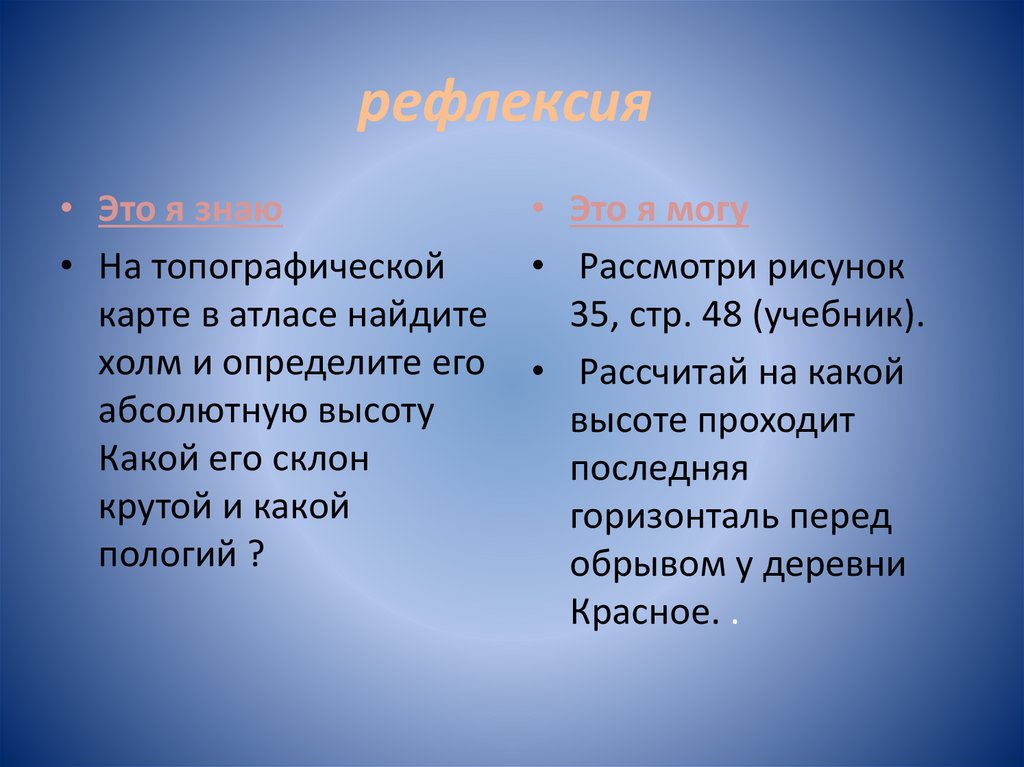 рефлексия

• Это я знаю
• На топографической карте в атласе найдите холм и определите его абсолютную высоту Какой его склон крутой и какой пологий ?

• Это я могу
• Рассмотри рисунок 35, стр. 48 (учебник).
• Рассчитай на какой высоте проходит последняя горизонталь перед обрывом у деревни Красное. .